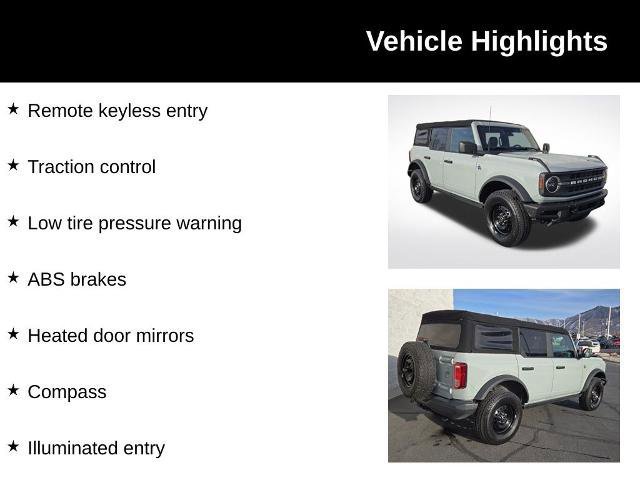 Vehicle Highlights

★ Remote keyless entry

★ Traction control

★ Low tire pressure warning

★ ABS brakes

★ Heated door mirrors

★ Compass

★ Illuminated entry

BRONCO